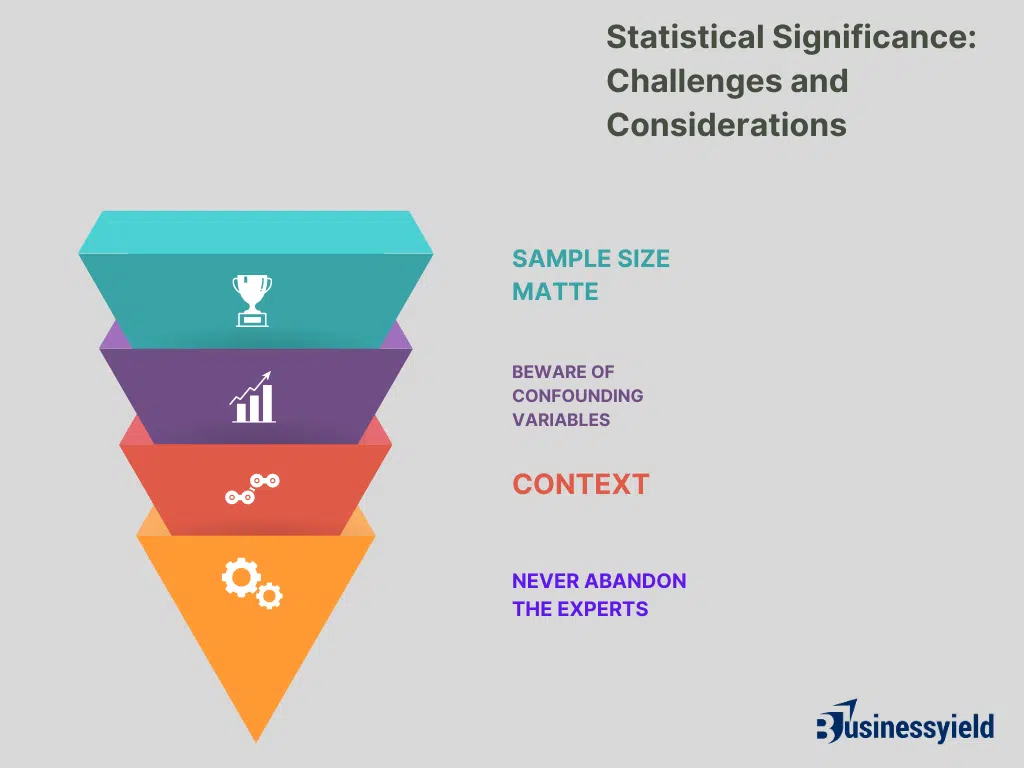 Statistical Significance: Challenges and Considerations

SAMPLE SIZE MATTE

BEWARE OF CONFOUNDING VARIABLES

CONTEXT

NEVER ABANDON THE EXPERTS

Businessyield